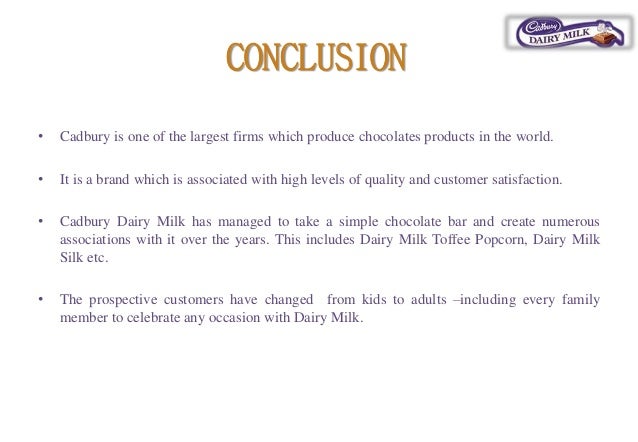 Cadbury DAIRY MILK

CONCLUSION

• Cadbury is one of the largest firms which produce chocolates products in the world.

• It is a brand which is associated with high levels of quality and customer satisfaction.

• Cadbury Dairy Milk has managed to take a simple chocolate bar and create numerous associations with it over the years. This includes Dairy Milk Toffee Popcorn, Dairy Milk Silk etc.

• The prospective customers have changed from kids to adults –including every family member to celebrate any occasion with Dairy Milk.